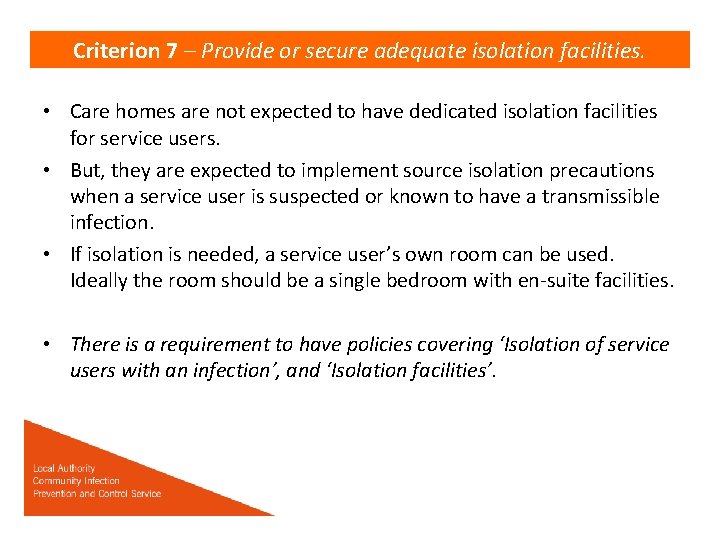 Criterion 7 – Provide or secure adequate isolation facilities.

• Care homes are not expected to have dedicated isolation facilities for service users.

• But, they are expected to implement source isolation precautions when a service user is suspected or known to have a transmissible infection.

• If isolation is needed, a service user's own room can be used. Ideally the room should be a single bedroom with en-suite facilities.

• There is a requirement to have policies covering 'Isolation of service users with an infection', and 'Isolation facilities'.

Local Authority
Community Infection
Prevention and Control Service